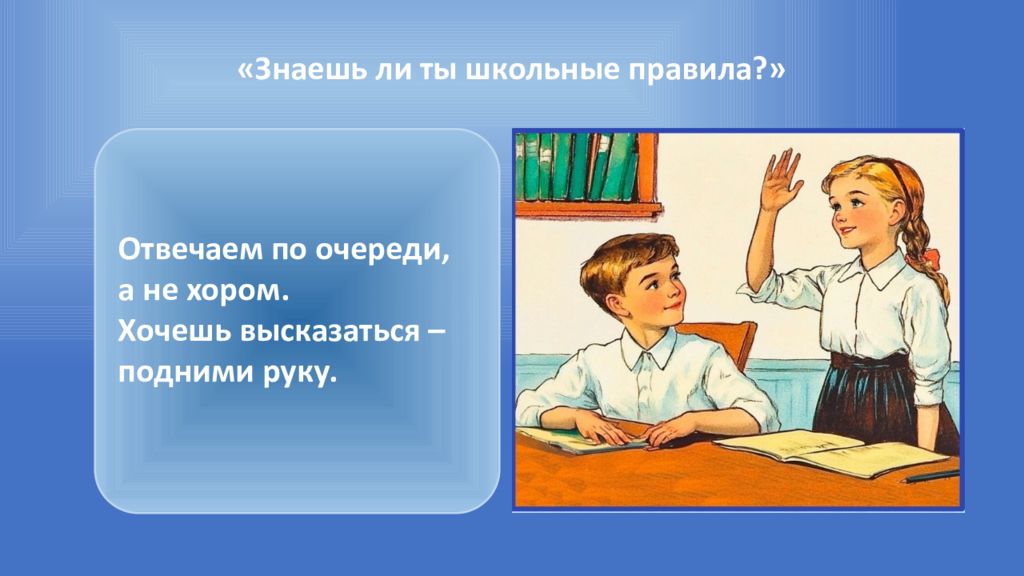 «Знаешь ли ты школьные правила?»

Отвечаем по очереди, а не хором.
Хочешь высказаться – подними руку.